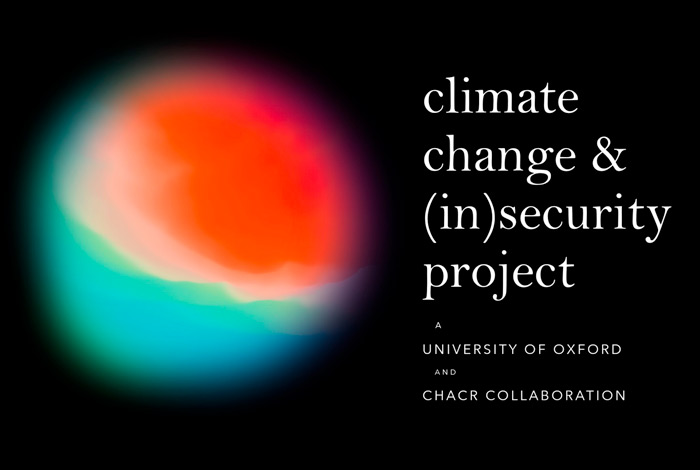 climate change & (in)security project

A
UNIVERSITY OF OXFORD
AND
CHACR COLLABORATION